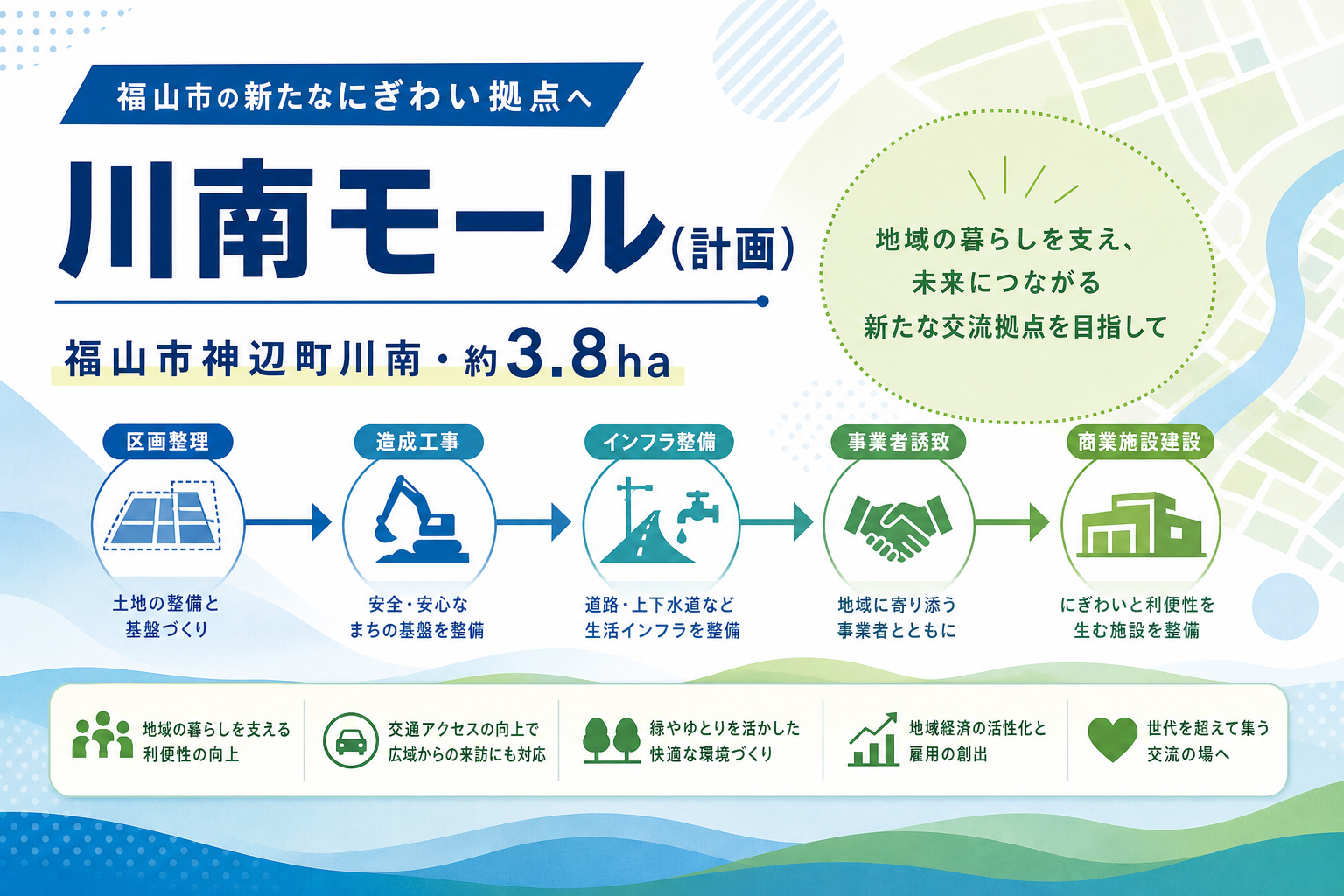 福山市の新たなにぎわい拠点へ

川南モール（計画）

福山市神辺町川南・約3.8ha

地域の暮らしを支え、
未来につながる
新たな交流拠点を目指して

区画整理
土地の整備と
基盤づくり

造成工事
安全・安心な
まちの基盤を整備

インフラ整備
道路・上下水道など
生活インフラを整備

事業者誘致
地域に寄り添う
事業者とともに

商業施設建設
にぎわいと利便性を
生む施設を整備

地域の暮らしを支える
利便性の向上

交通アクセスの向上で
広域からの来訪にも対応

緑やゆとりを活かした
快適な環境づくり

地域経済の活性化と
雇用の創出

世代を超えて集う
交流の場へ